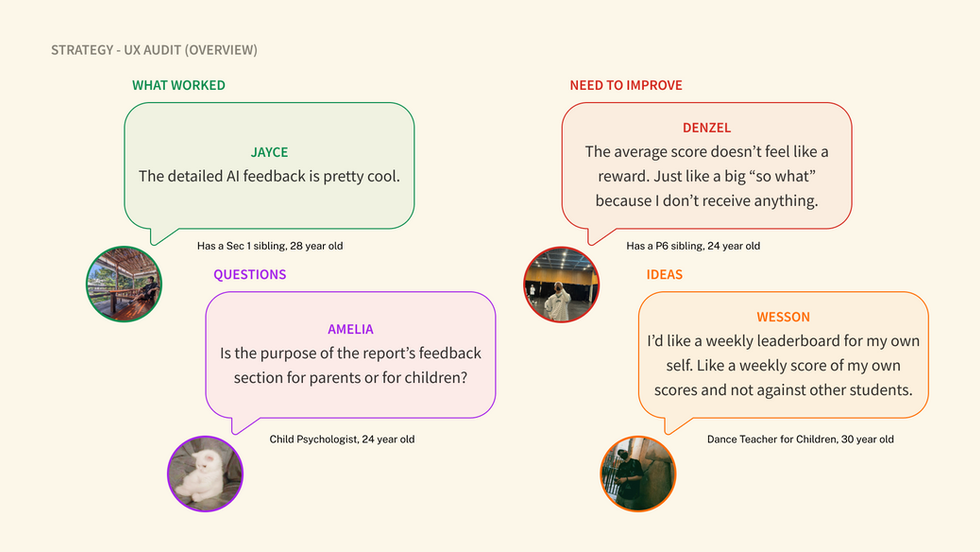 STRATEGY - UX AUDIT (OVERVIEW)

WHAT WORKED

JAYCE
The detailed AI feedback is pretty cool.

Has a Sec 1 sibling, 28 year old

QUESTIONS

AMELIA
Is the purpose of the report's feedback section for parents or for children?

Child Psychologist, 24 year old

NEED TO IMPROVE

DENZEL
The average score doesn't feel like a reward. Just like a big "so what" because I don't receive anything.

Has a P6 sibling, 24 year old

IDEAS

WESSON
I'd like a weekly leaderboard for my own self. Like a weekly score of my own scores and not against other students.

Dance Teacher for Children, 30 year old